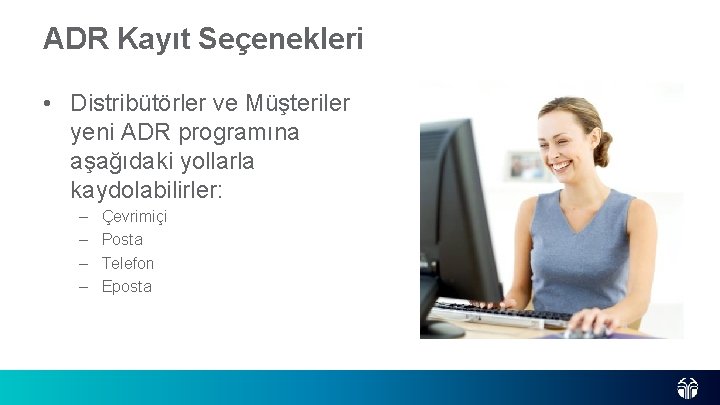 ADR Kayıt Seçenekleri

• Distribütörler ve Müşteriler yeni ADR programına aşağıdaki yollarla kaydolabilirler:
– Çevrimiçi
– Posta
– Telefon
– Eposta